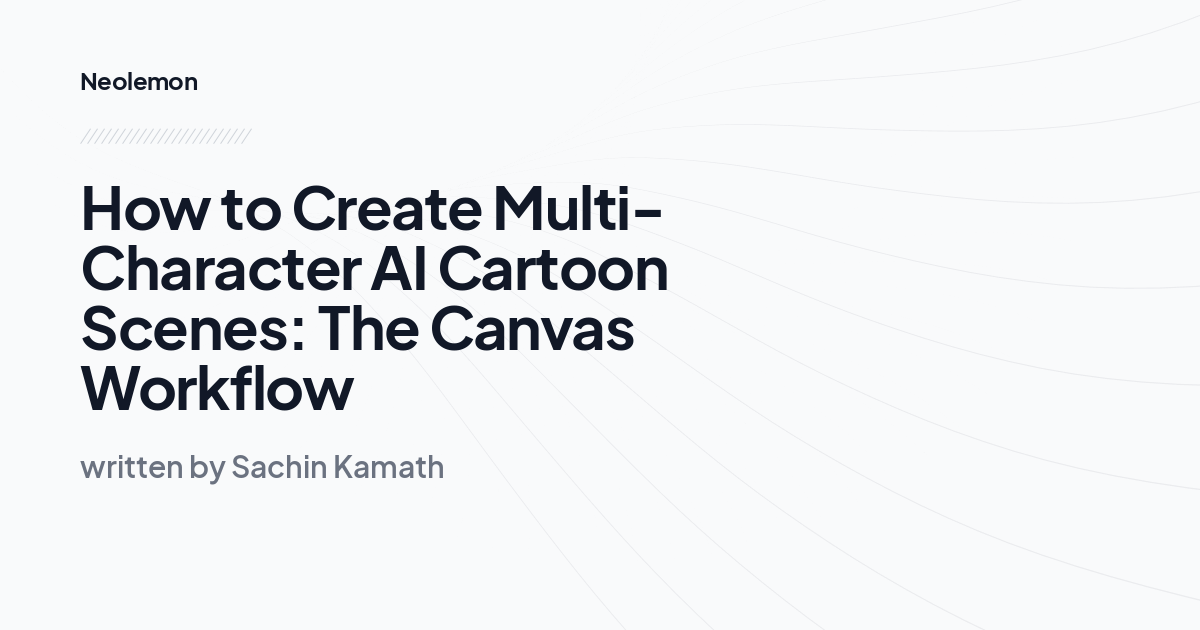 Neolemon

How to Create Multi-Character AI Cartoon Scenes: The Canvas Workflow

written by Sachin Kamath